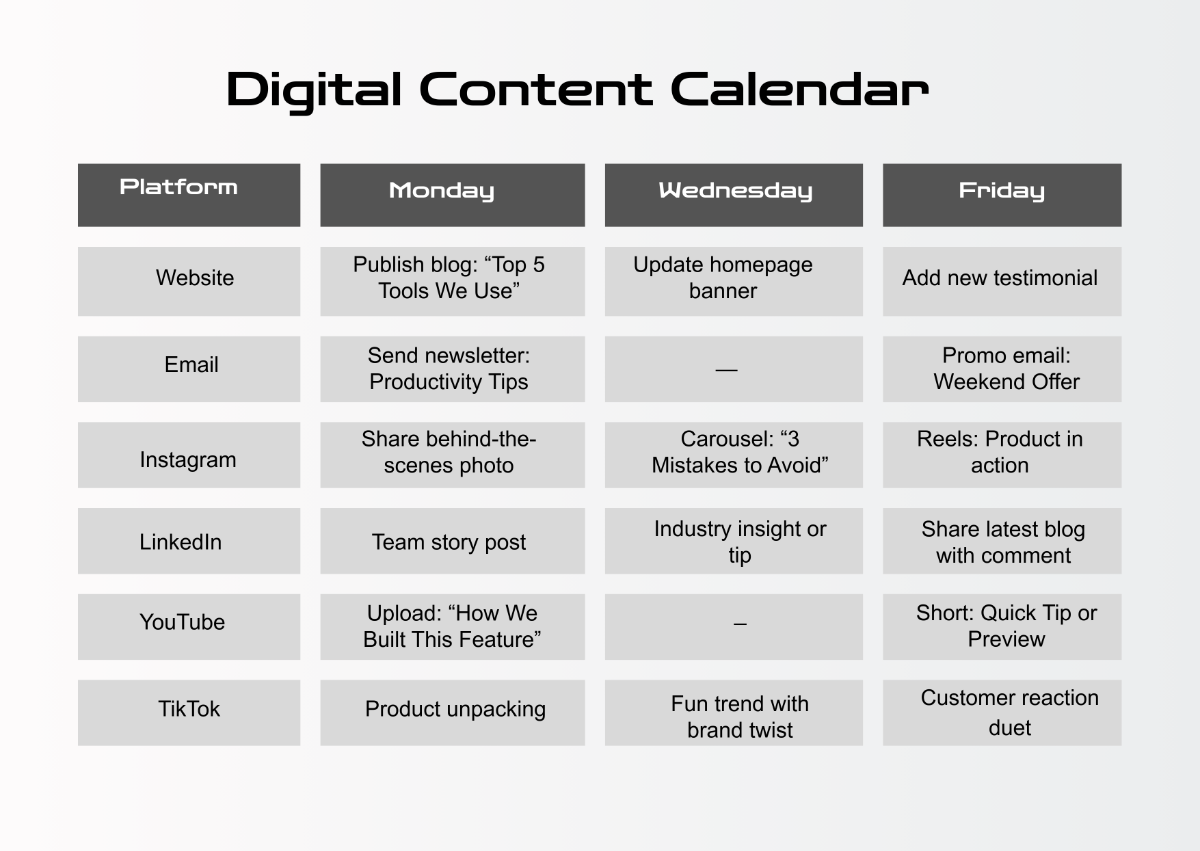 Digital Content Calendar

| Platform | Monday | Wednesday | Friday |
|---|---|---|---|
| Website | Publish blog: “Top 5 Tools We Use” | Update homepage banner | Add new testimonial |
| Email | Send newsletter: Productivity Tips | — | Promo email: Weekend Offer |
| Instagram | Share behind-the-scenes photo | Carousel: “3 Mistakes to Avoid” | Reels: Product in action |
| LinkedIn | Team story post | Industry insight or tip | Share latest blog with comment |
| YouTube | Upload: “How We Built This Feature” | – | Short: Quick Tip or Preview |
| TikTok | Product unpacking | Fun trend with brand twist | Customer reaction duet |